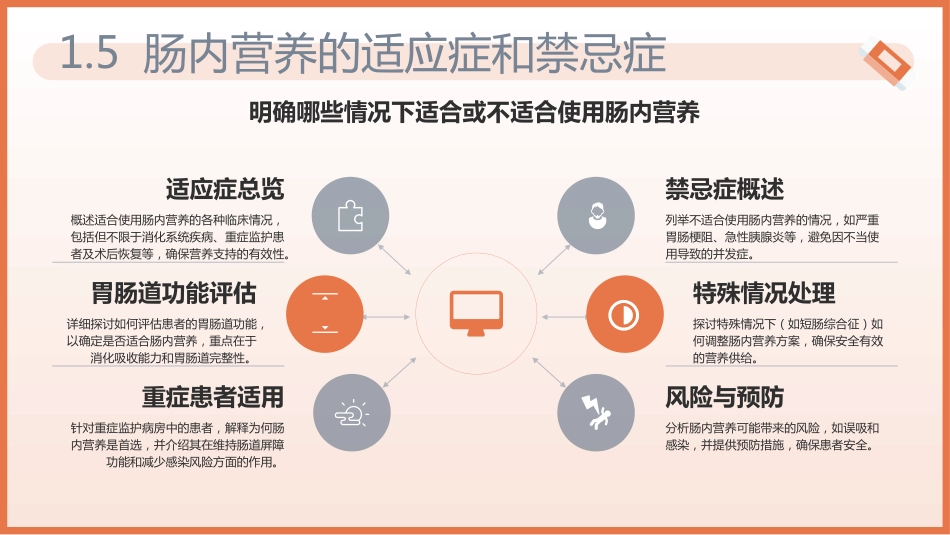 1.5 肠内营养的适应症和禁忌症

明确哪些情况下适合或不适合使用肠内营养

适应症总览

概述适合使用肠内营养的各种临床情况，包括但不限于消化系统疾病、重症监护患者及术后恢复等，确保营养支持的有效性。

胃肠道功能评估

详细探讨如何评估患者的胃肠道功能，以确定是否适合肠内营养，重点在于消化吸收能力和胃肠道完整性。

重症患者适用

针对重症监护病房中的患者，解释为何肠内营养是首选，并介绍其在维持肠道屏障功能和减少感染风险方面的作用。

禁忌症概述

列举不适合使用肠内营养的情况，如严重胃肠梗阻、急性胰腺炎等，避免因不当使用导致的并发症。

特殊情况处理

探讨特殊情况下（如短肠综合征）如何调整肠内营养方案，确保安全有效的营养供给。

风险与预防

分析肠内营养可能带来的风险，如误吸和感染，并提供预防措施，确保患者安全。